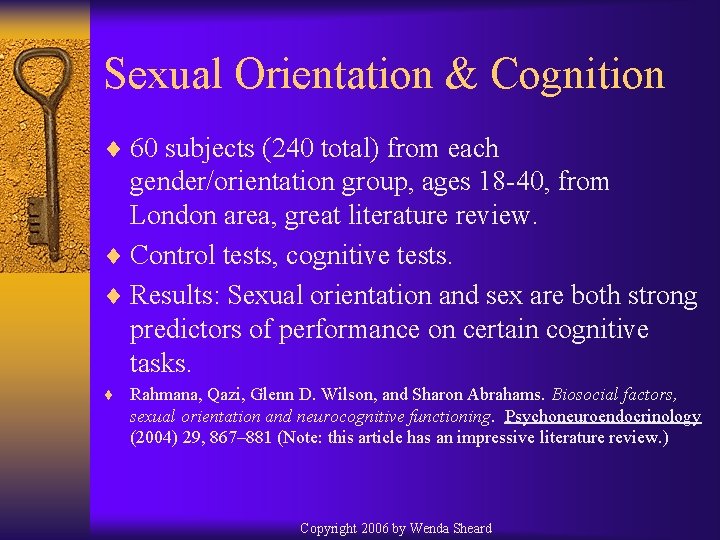 Sexual Orientation & Cognition

♦ 60 subjects (240 total) from each gender/orientation group, ages 18-40, from London area, great literature review.

♦ Control tests, cognitive tests.

♦ Results: Sexual orientation and sex are both strong predictors of performance on certain cognitive tasks.

♦ Rahmana, Qazi, Glenn D. Wilson, and Sharon Abrahams. Biosocial factors, sexual orientation and neurocognitive functioning. Psychoneuroendocrinology (2004) 29, 867–881 (Note: this article has an impressive literature review.)

Copyright 2006 by Wenda Sheard